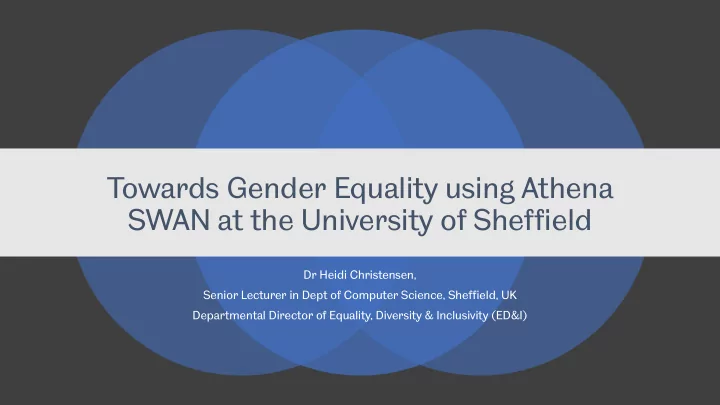 Towards Gender Equality using Athena SWAN at the University of Sheffield

Dr Heidi Christensen,
Senior Lecturer in Dept of Computer Science, Sheffield, UK
Departmental Director of Equality, Diversity & Inclusivity (ED&I)